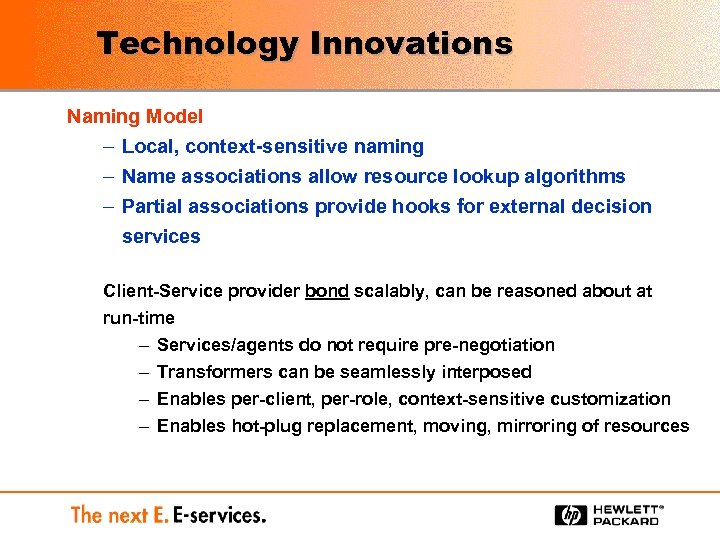 Technology Innovations

Naming Model

– Local, context-sensitive naming
– Name associations allow resource lookup algorithms
– Partial associations provide hooks for external decision services

Client-Service provider bond scalably, can be reasoned about at run-time

– Services/agents do not require pre-negotiation
– Transformers can be seamlessly interposed
– Enables per-client, per-role, context-sensitive customization
– Enables hot-plug replacement, moving, mirroring of resources

The next E. E-services.

hp HEWLETT® PACKARD